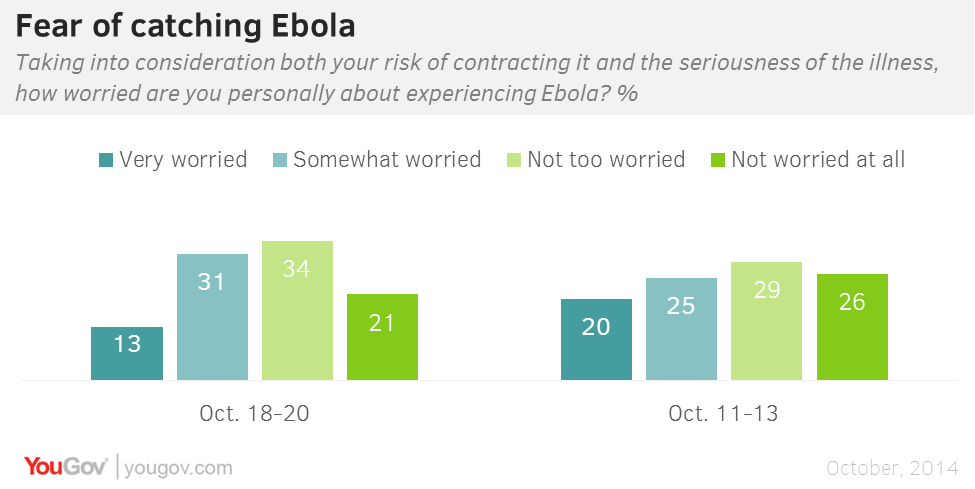 Fear of catching Ebola

Taking into consideration both your risk of contracting it and the seriousness of the illness, how worried are you personally about experiencing Ebola? %

Very worried Somewhat worried Not too worried Not worried at all

13 31 34 21

20 25 29 26

Oct. 18-20

Oct. 11-13

YouGov | yougov.com

October, 2014